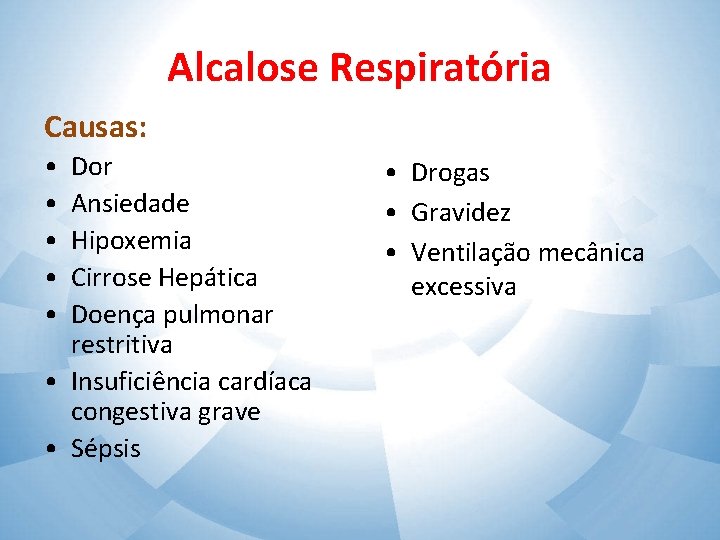 Alcalose Respiratória

Causas:

• Dor
• Ansiedade
• Hipoxemia
• Cirrose Hepática
• Doença pulmonar restritiva
• Insuficiência cardíaca congestiva grave
• Sépsis

• Drogas
• Gravidez
• Ventilação mecânica excessiva